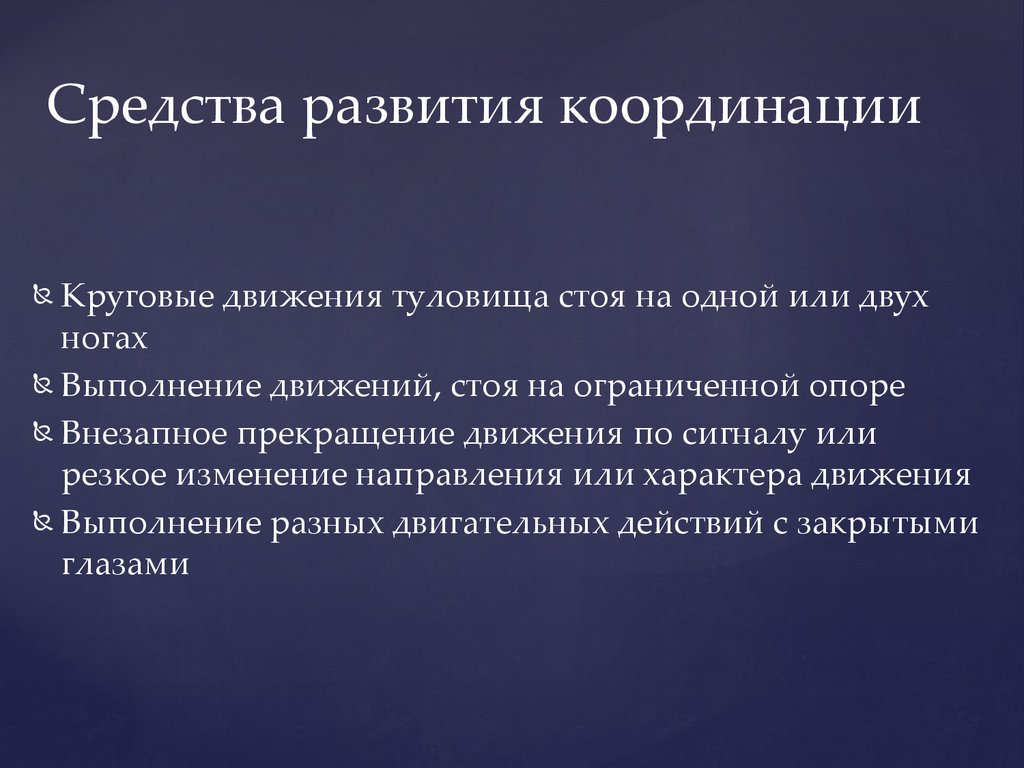 Средства развития координации

Круговые движения туловища стоя на одной или двух ногах

Выполнение движений, стоя на ограниченной опоре

Внезапное прекращение движения по сигналу или резкое изменение направления или характера движения

Выполнение разных двигательных действий с закрытыми глазами